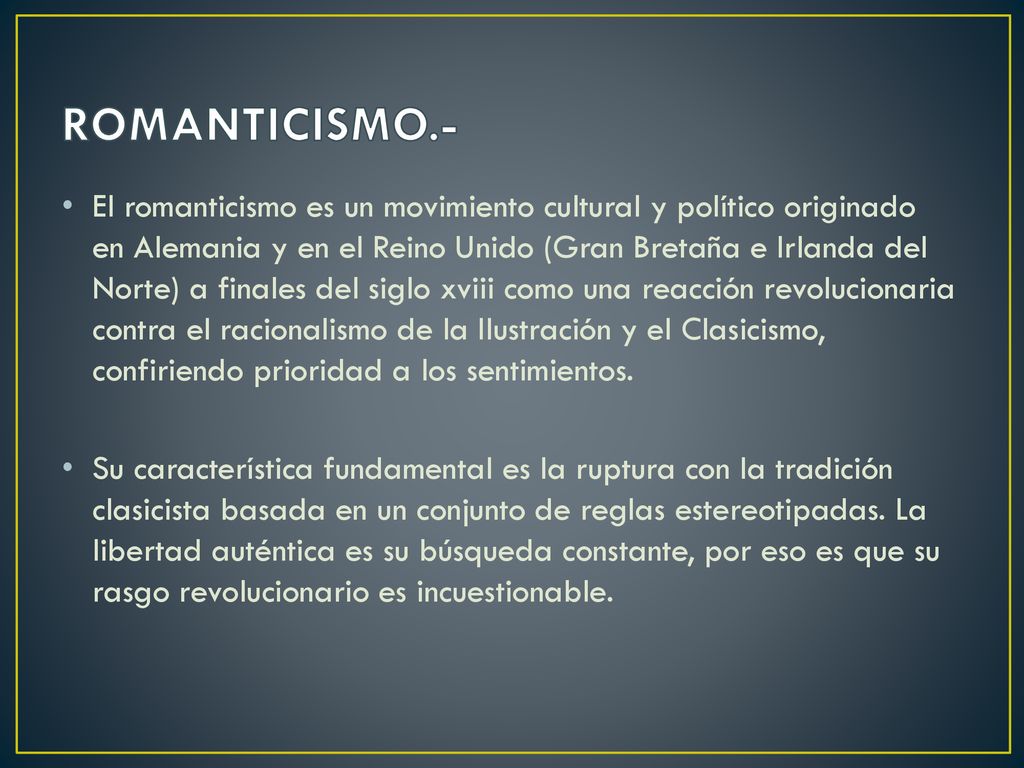 ROMANTICISMO.-

• El romanticismo es un movimiento cultural y político originado en Alemania y en el Reino Unido (Gran Bretaña e Irlanda del Norte) a finales del siglo xviii como una reacción revolucionaria contra el racionalismo de la Ilustración y el Clasicismo, confiriendo prioridad a los sentimientos.

• Su característica fundamental es la ruptura con la tradición clasicista basada en un conjunto de reglas estereotipadas. La libertad auténtica es su búsqueda constante, por eso es que su rasgo revolucionario es incuestionable.